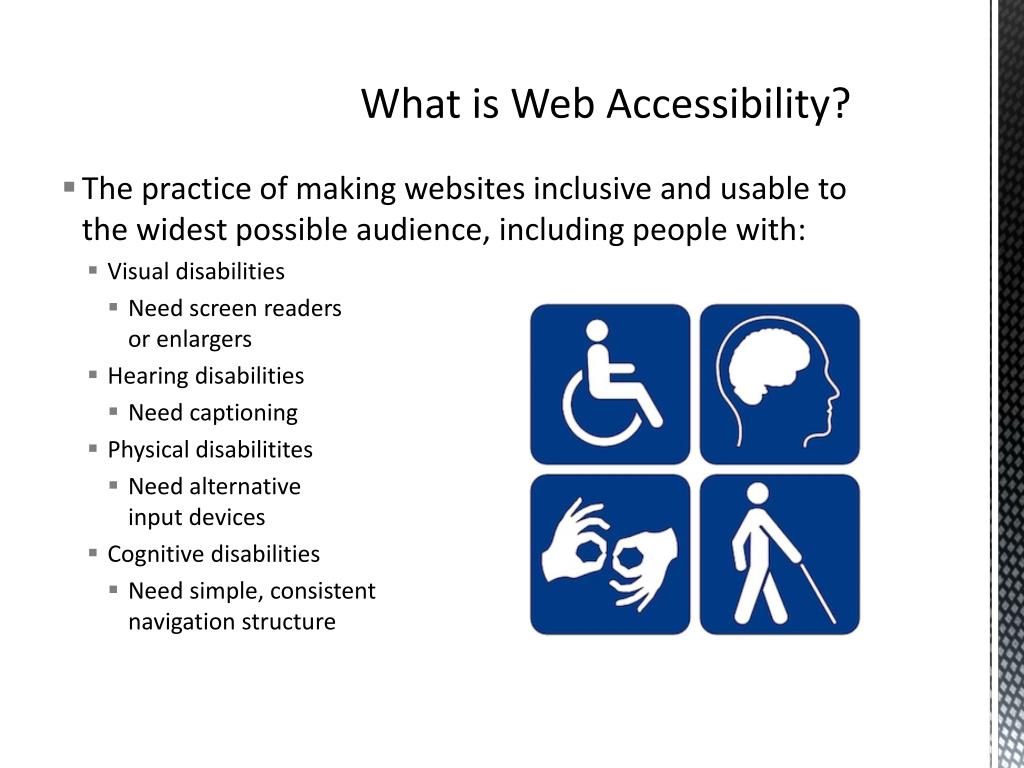 What is Web Accessibility?

▪ The practice of making websites inclusive and usable to the widest possible audience, including people with:

▪ Visual disabilities

▪ Need screen readers or enlargers

▪ Hearing disabilities

▪ Need captioning

▪ Physical disabilitites

▪ Need alternative input devices

▪ Cognitive disabilities

▪ Need simple, consistent navigation structure